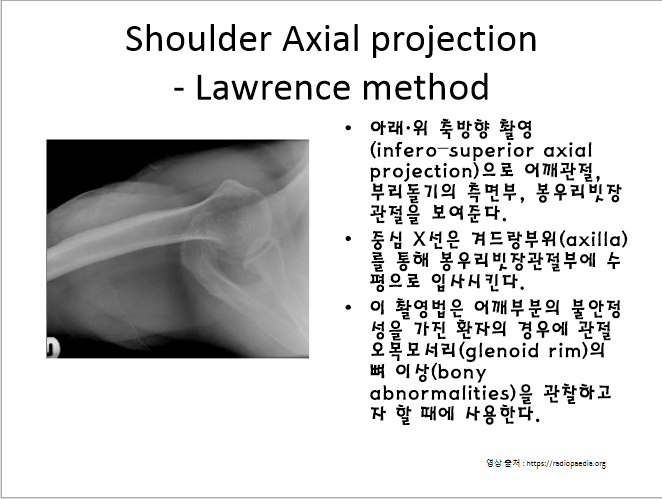 Shoulder Axial projection
- Lawrence method

• 아래·위 축방향 촬영 (infero-superior axial projection)으로 어깨관절, 부리돌기의 측면부, 봉우리빗장관절을 보여준다.

• 중심 X선은 겨드랑부위(axilla)를 통해 봉우리빗장관절부에 수평으로 입사시킨다.

• 이 촬영법은 어깨부분의 불안정성을 가진 환자의 경우에 관절오목모서리(glenoid rim)의 뼈 이상(bony abnormalities)을 관찰하고자 할 때에 사용한다.

영상 출처 : https://radiopaedia.org